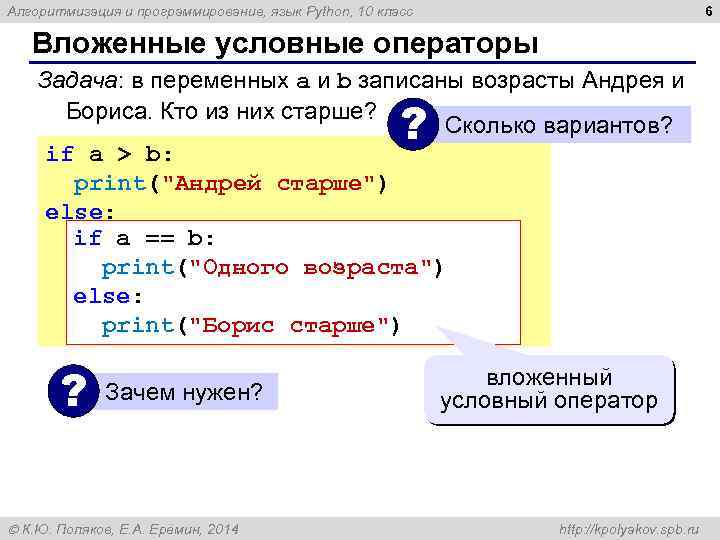 Алгоритмизация и программирование, язык Python, 10 класс

6

Вложенные условные операторы

Задача: в переменных a и b записаны возрасты Андрея и Бориса. Кто из них старше?

?

Сколько вариантов?

if a > b:
  print("Андрей старше")
else:
  if a == b:
    print("Одного возраста")
  else:
    print("Борис старше")

?

Зачем нужен?

вложенный условный оператор

© К.Ю. Поляков, Е.А. Еремин, 2014

http://kpolyakov.spb.ru